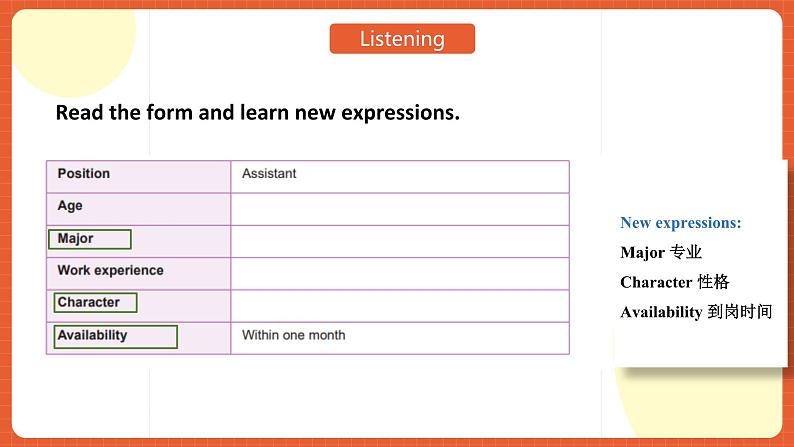 Listening

Read the form and learn new expressions.

| Position | Assistant |
|---|---|
| Age | |
| Major | |
| Work experience | |
| Character | |
| Availability | Within one month |

New expressions:

Major 专业

Character 性格

Availability 到岗时间